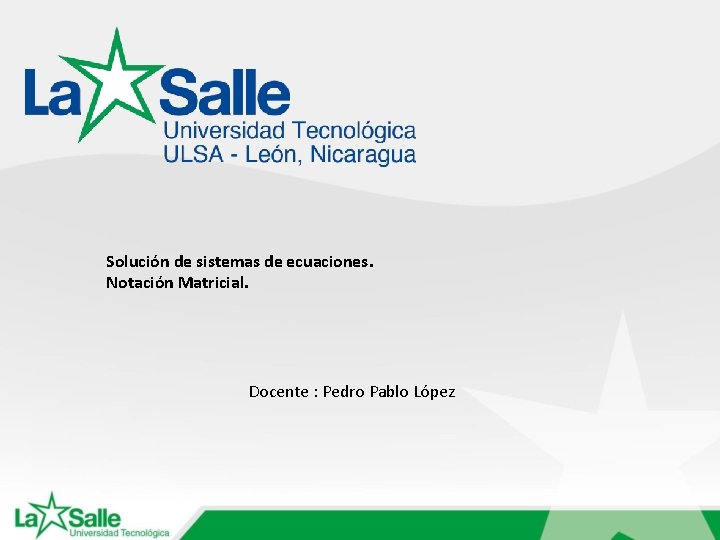 La Salle
Universidad Tecnológica
ULSA - León, Nicaragua

Solución de sistemas de ecuaciones.
Notación Matricial.

Docente : Pedro Pablo López

La Salle
Universidad Tecnológica